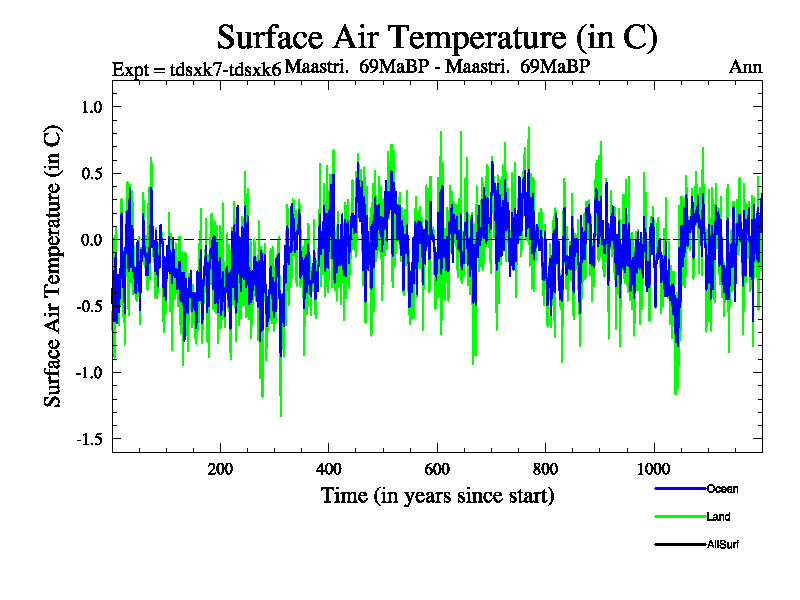 Surface Air Temperature (in C)

Expt = tdsxk7-tdsxk6 Maastri. 69MaBP - Maastri. 69MaBP

Ann

Surface Air Temperature (in C)

1.0
0.5
0.0
-0.5
-1.0
-1.5

200
400
600
800
1000

Time (in years since start)

Ocean
Land
AllSurf